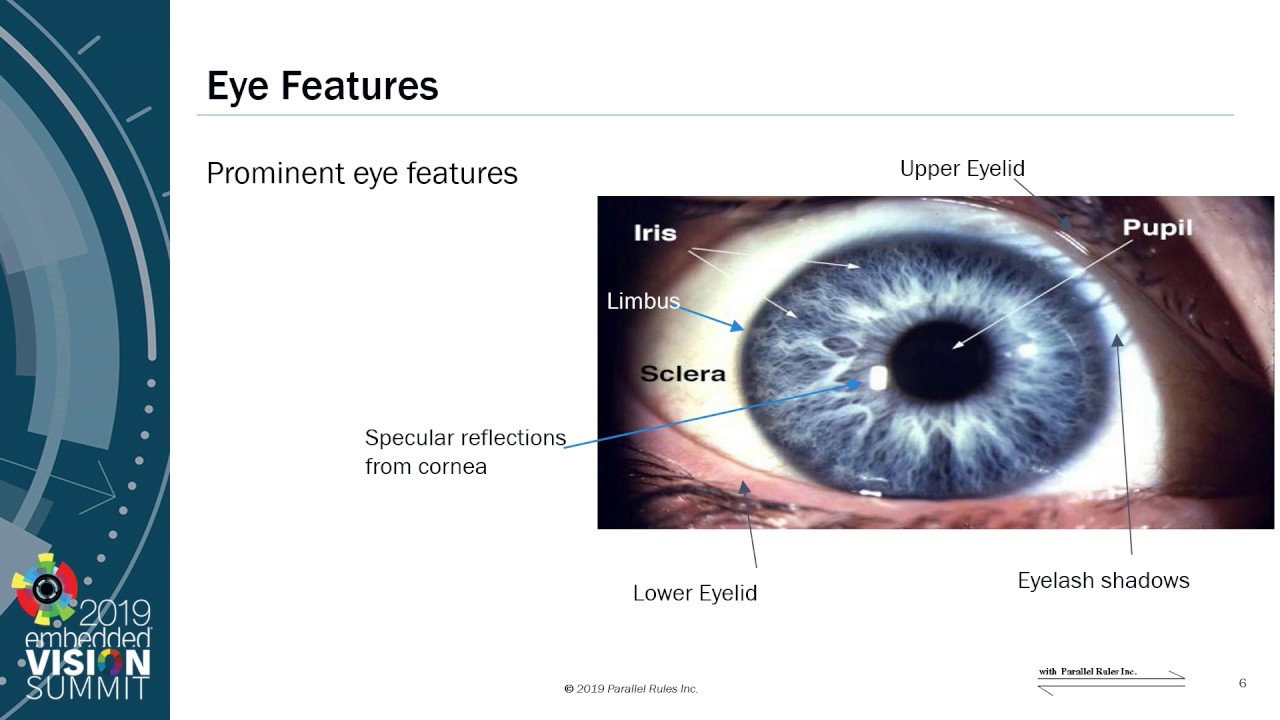 Eye Features

Prominent eye features

Upper Eyelid

Iris

Pupil

Limbus

Sclera

Specular reflections from cornea

Lower Eyelid

Eyelash shadows

2019 embedded VISION SUMMIT

© 2019 Parallel Rules Inc.

with Parallel Rules Inc.

6